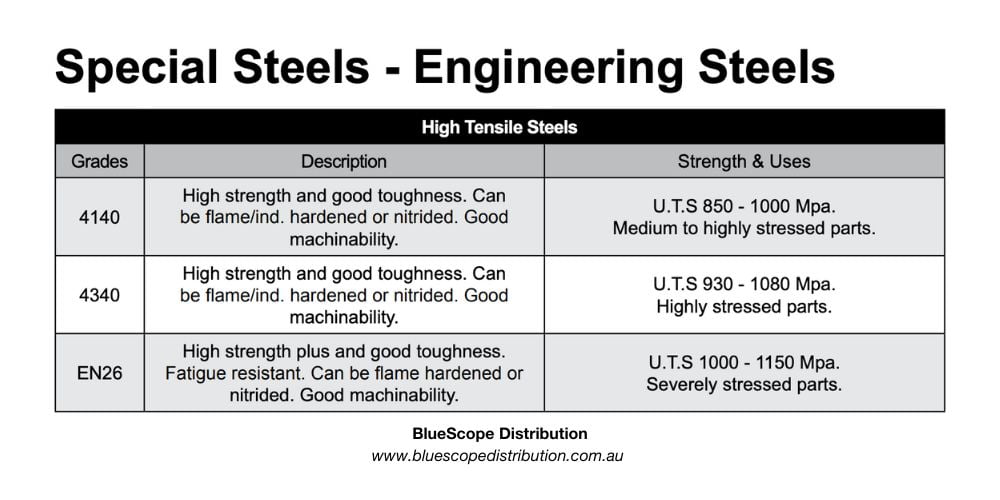 Special Steels - Engineering Steels

High Tensile Steels

| Grades | Description | Strength & Uses |
|---|---|---|
| 4140 | High strength and good toughness. Can be flame/ind. hardened or nitrided. Good machinability. | U.T.S 850 - 1000 Mpa. Medium to highly stressed parts. |
| 4340 | High strength and good toughness. Can be flame/ind. hardened or nitrided. Good machinability. | U.T.S 930 - 1080 Mpa. Highly stressed parts. |
| EN26 | High strength plus and good toughness. Fatigue resistant. Can be flame hardened or nitrided. Good machinability. | U.T.S 1000 - 1150 Mpa. Severely stressed parts. |

BlueScope Distribution
www.bluescopedistribution.com.au